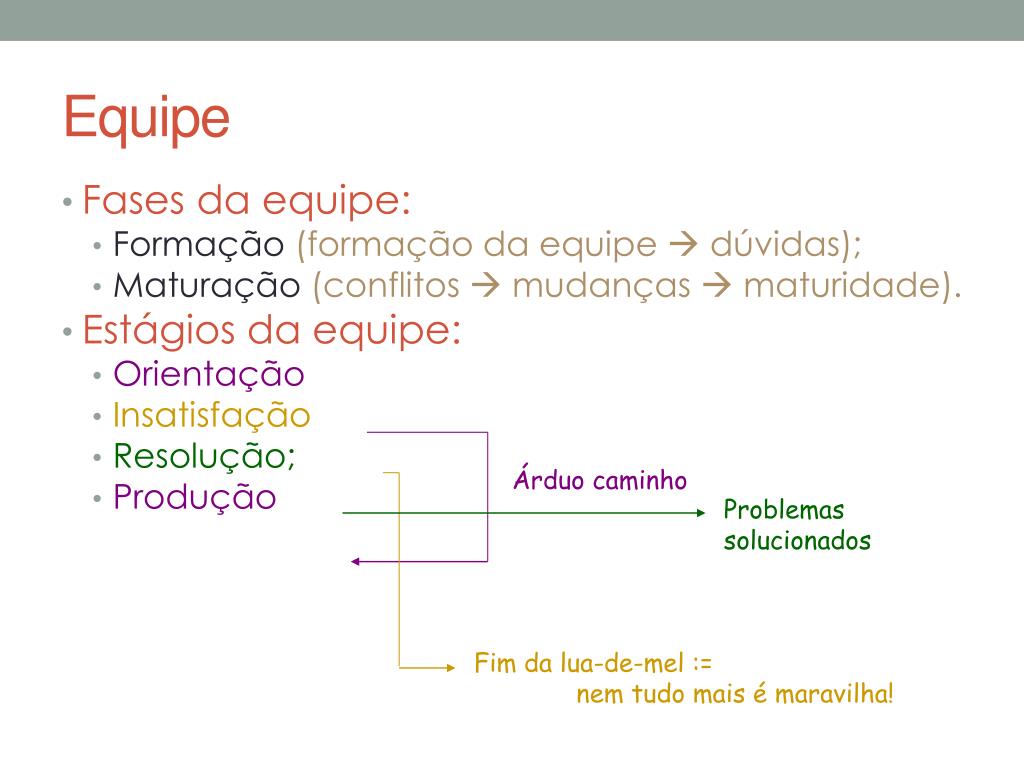 Equipe

• Fases da equipe:
  • Formação (formação da equipe → dúvidas);
  • Maturação (conflitos → mudanças → maturidade).
• Estágios da equipe:
  • Orientação
  • Insatisfação
  • Resolução;
  • Produção

Árduo caminho

Problemas solucionados

Fim da lua-de-mel :=
nem tudo mais é maravilha!